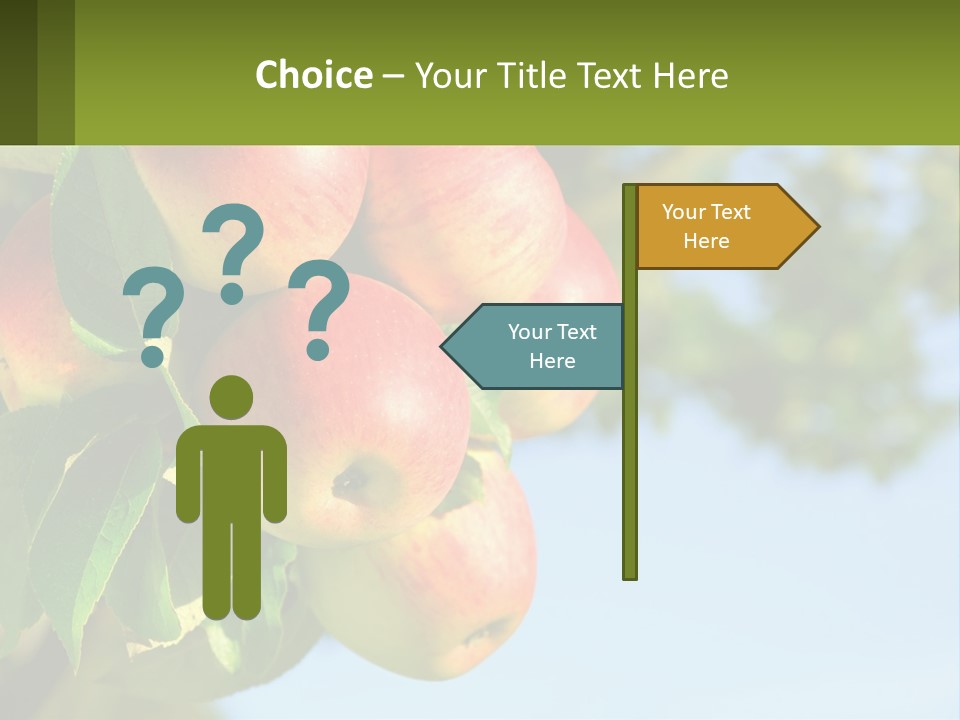 Choice – Your Title Text Here

? ? ?

Your Text Here

Your Text Here